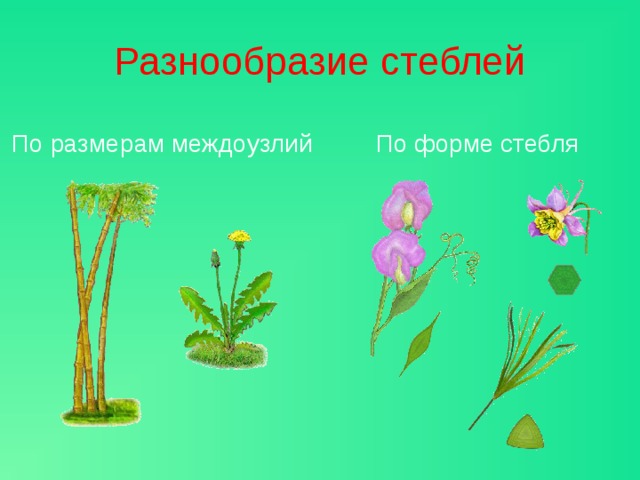 Разнообразие стеблей

По размерам междоузлий

По форме стебля